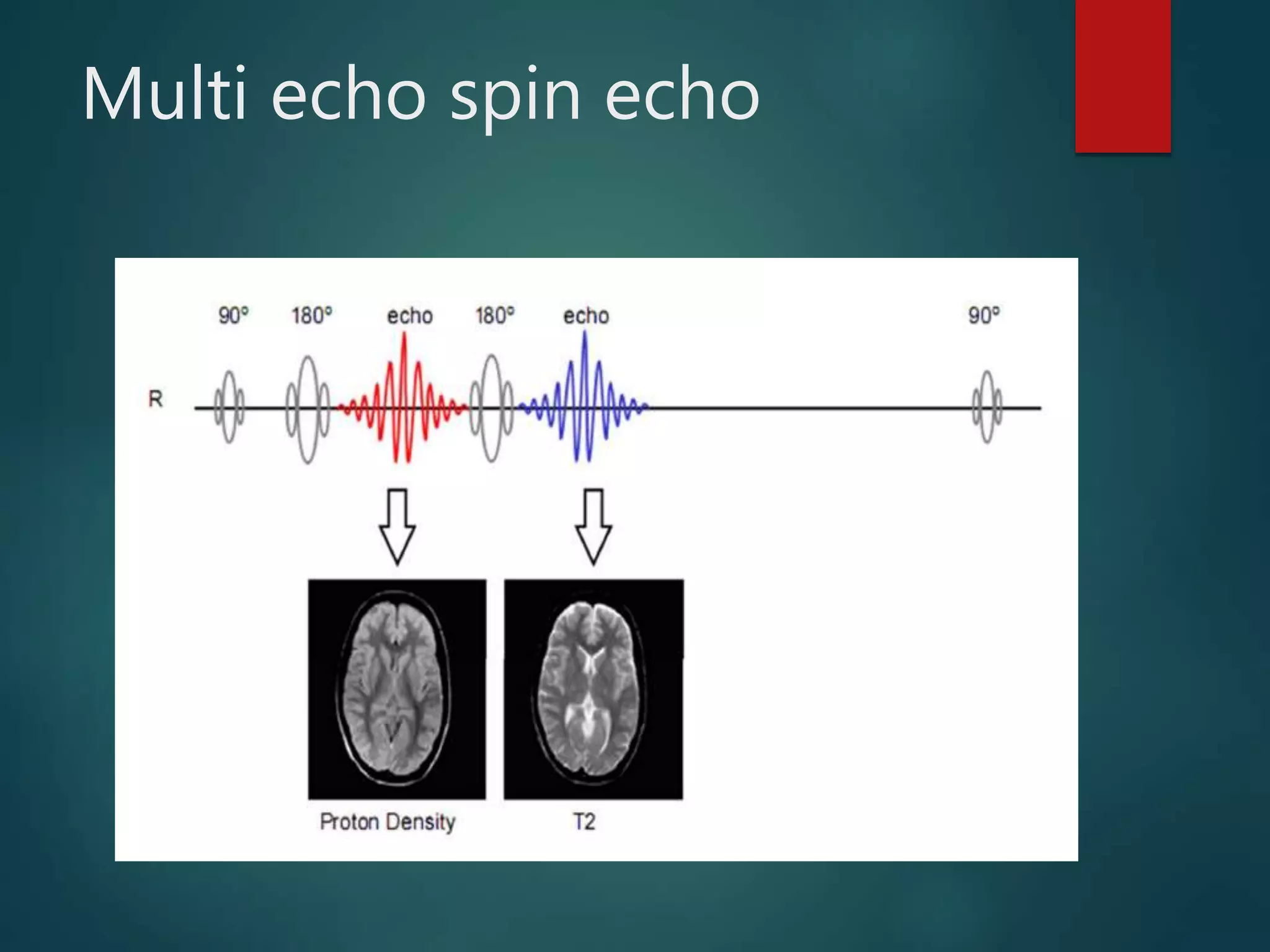 Multi echo spin echo

90° 180° echo 180° echo 90°

R

Proton Density

T2